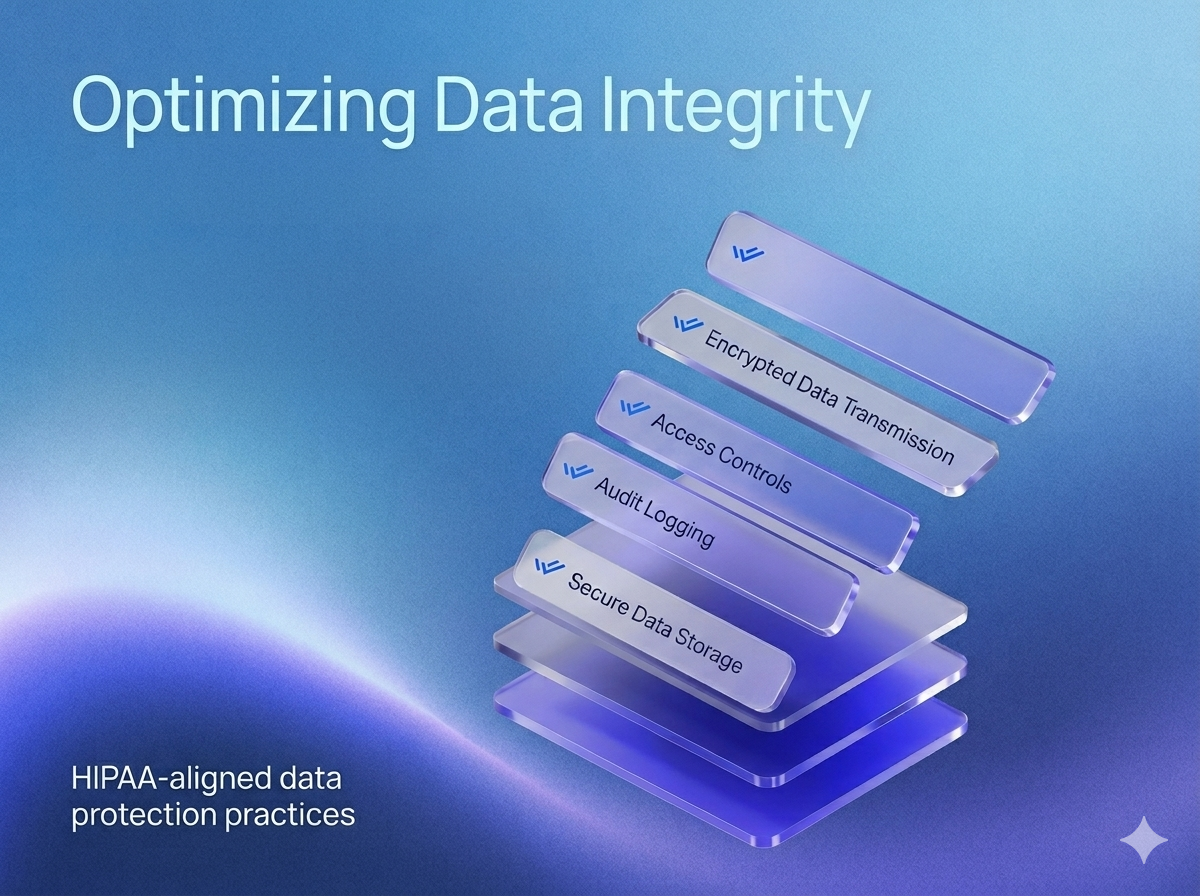 Optimizing Data Integrity

Encrypted Data Transmission

Access Controls

Audit Logging

Secure Data Storage

HIPAA-aligned data protection practices